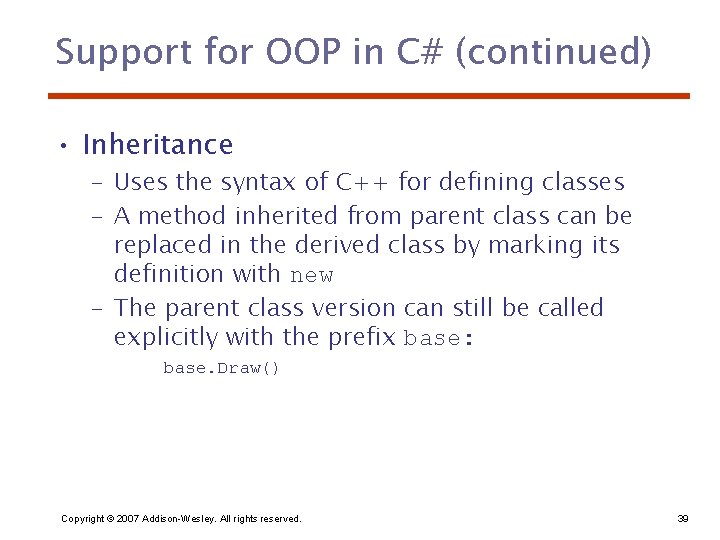 Support for OOP in C# (continued)

• Inheritance
- Uses the syntax of C++ for defining classes
- A method inherited from parent class can be replaced in the derived class by marking its definition with new
- The parent class version can still be called explicitly with the prefix base:
base.Draw()

Copyright © 2007 Addison-Wesley. All rights reserved.

39